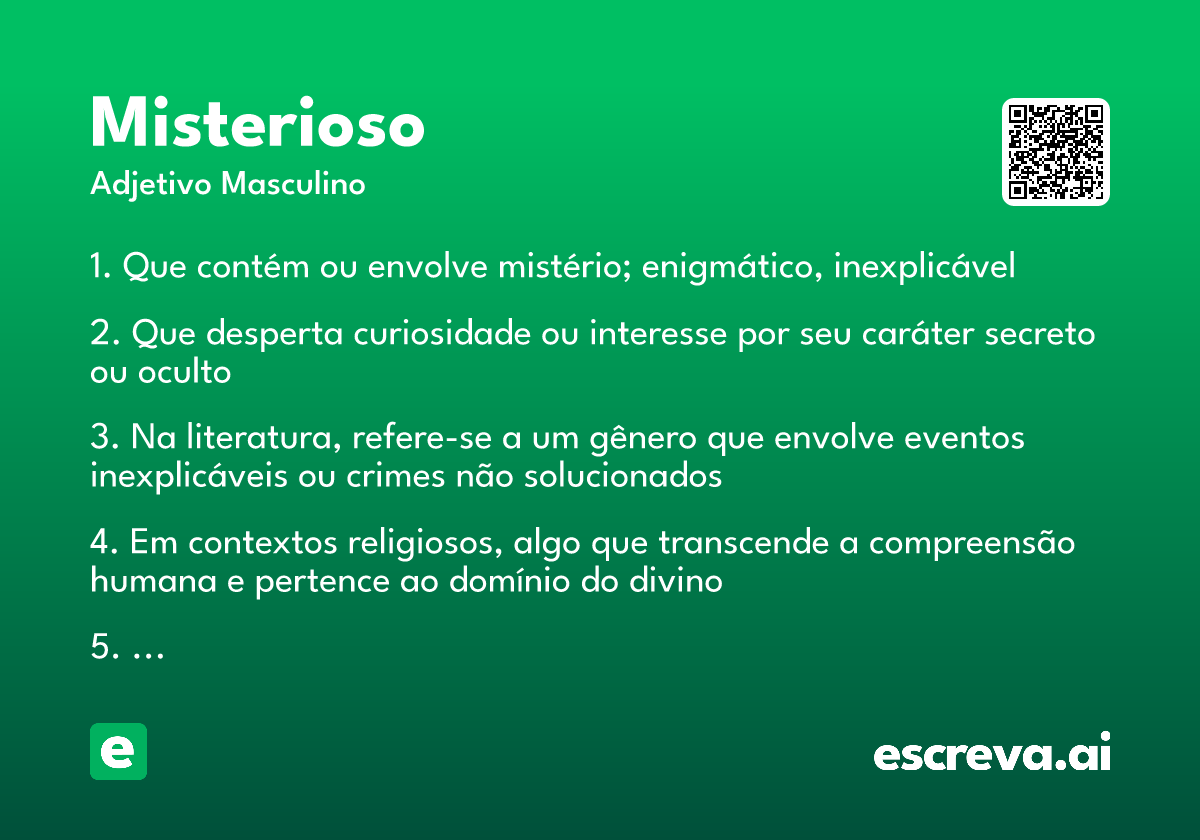 Misterioso

Adjetivo Masculino

1. Que contém ou envolve mistério; enigmático, inexplicável

2. Que desperta curiosidade ou interesse por seu caráter secreto ou oculto

3. Na literatura, refere-se a um gênero que envolve eventos inexplicáveis ou crimes não solucionados

4. Em contextos religiosos, algo que transcende a compreensão humana e pertence ao domínio do divino

5. ...

e

escreva.ai